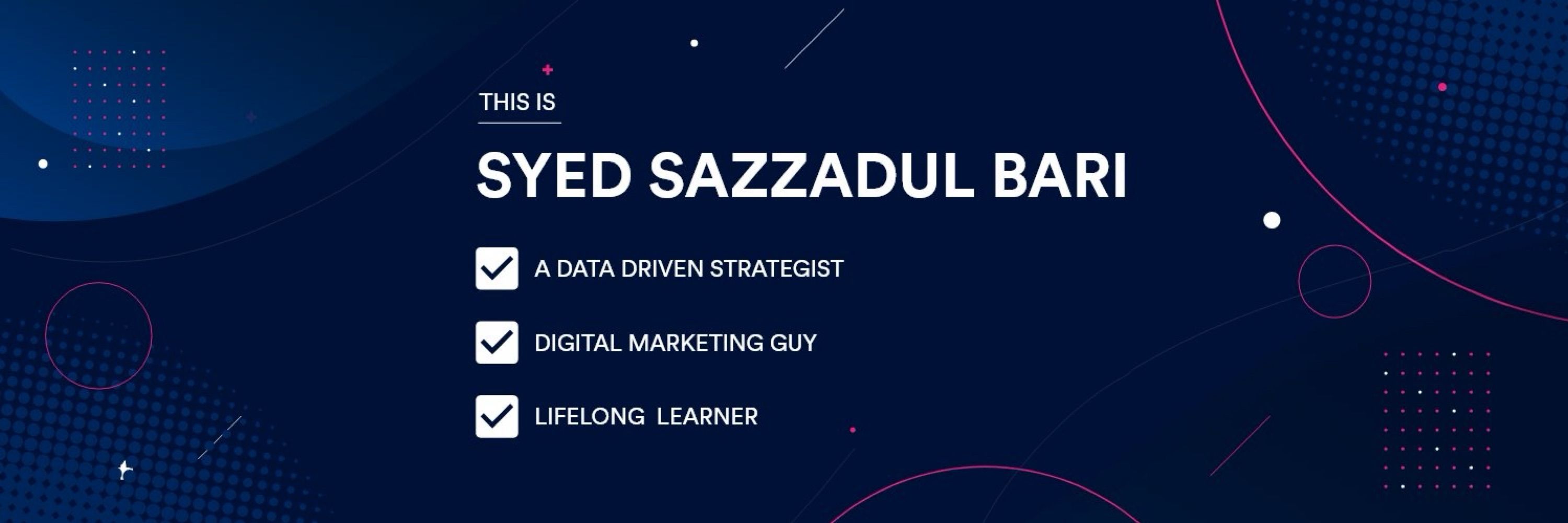 THIS IS

SYED SAZZADUL BARI

A DATA DRIVEN STRATEGIST

DIGITAL MARKETING GUY

LIFELONG  LEARNER